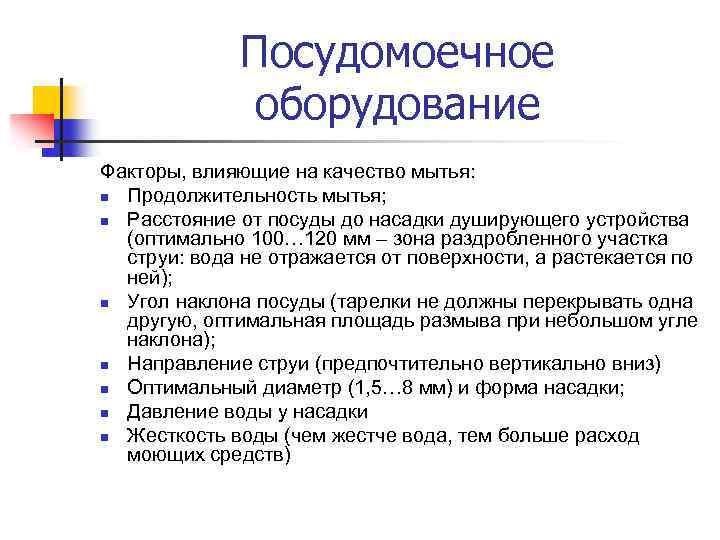 Посудомоечное оборудование

Факторы, влияющие на качество мытья:

- Продолжительность мытья;
- Расстояние от посуды до насадки душирующего устройства (оптимально 100…120 мм – зона раздробленного участка струи: вода не отражается от поверхности, а растекается по ней);
- Угол наклона посуды (тарелки не должны перекрывать одна другую, оптимальная площадь размыва при небольшом угле наклона);
- Направление струи (предпочтительно вертикально вниз)
- Оптимальный диаметр (1,5…8 мм) и форма насадки;
- Давление воды у насадки
- Жесткость воды (чем жестче вода, тем больше расход моющих средств)